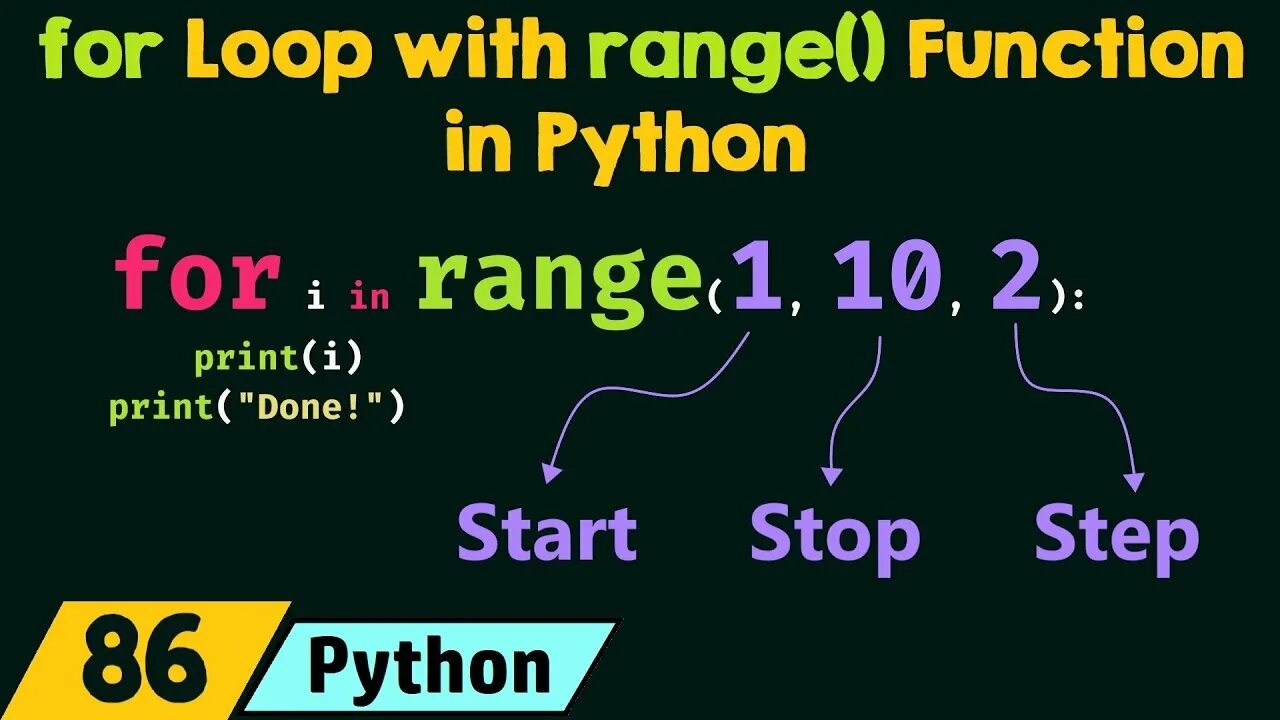 for Loop with range() Function in Python

for i in range(1, 10, 2):
    print(i)
print("Done!")

Start Stop Step

86 Python